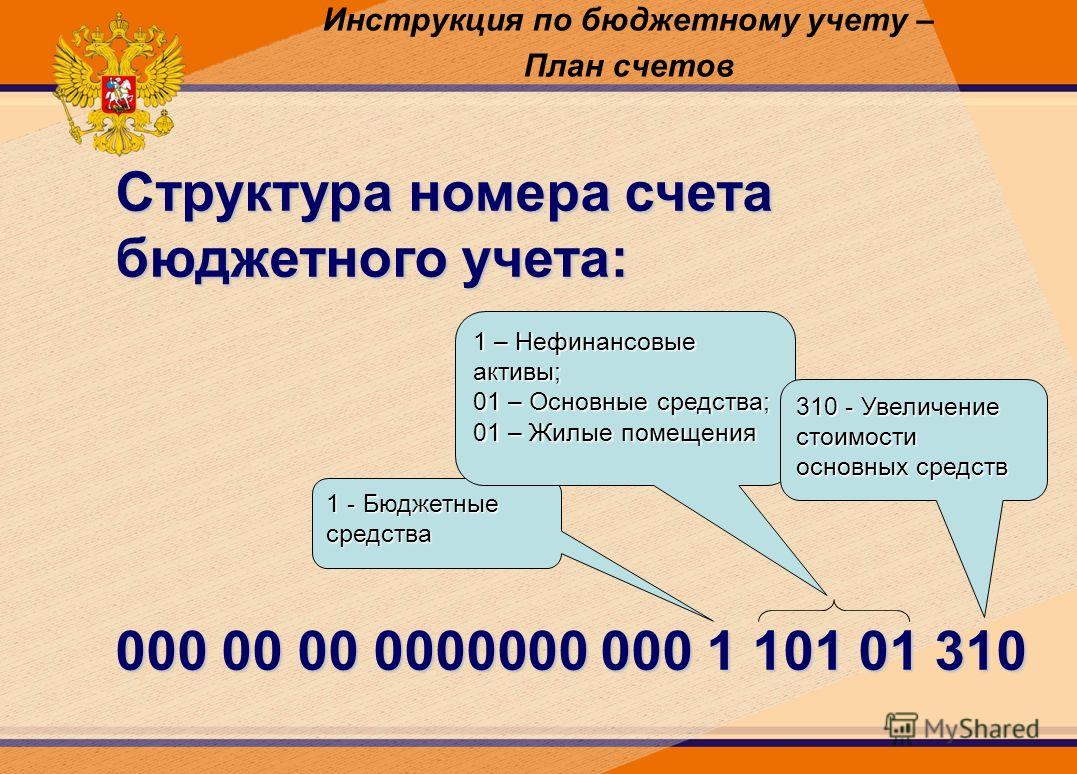 Инструкция по бюджетному учету – План счетов

Структура номера счета бюджетного учета:

1 – Нефинансовые активы;
01 – Основные средства;
01 – Жилые помещения

310 - Увеличение стоимости основных средств

1 - Бюджетные средства

000 00 00 0000000 000 1 101 01 310

MyShared